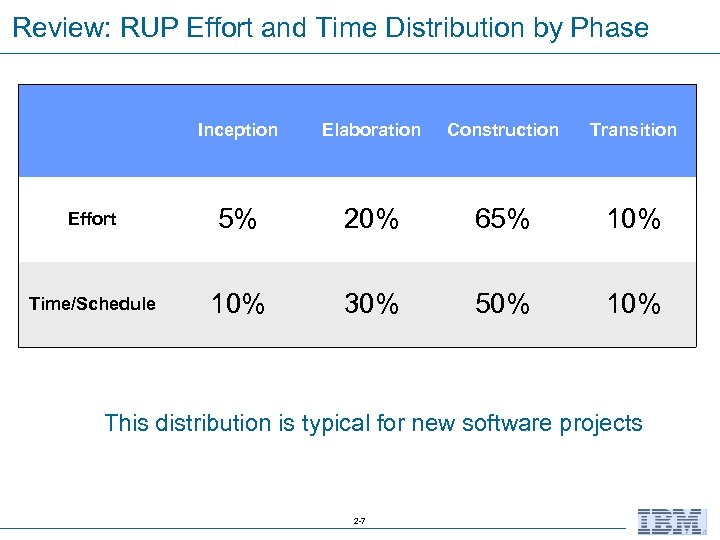 Review: RUP Effort and Time Distribution by Phase

| | Inception | Elaboration | Construction | Transition |
|---|---|---|---|---|
| Effort | 5% | 20% | 65% | 10% |
| Time/Schedule | 10% | 30% | 50% | 10% |

This distribution is typical for new software projects

2-7

IBM